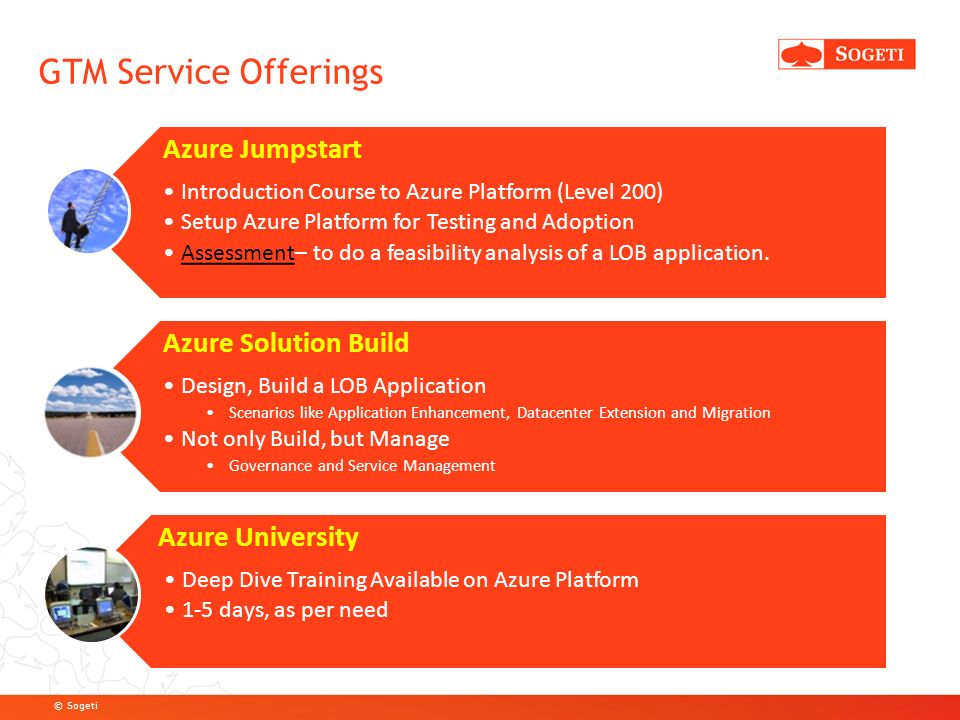 GTM Service Offerings

SOGETI

Azure Jumpstart

• Introduction Course to Azure Platform (Level 200)
• Setup Azure Platform for Testing and Adoption
• Assessment– to do a feasibility analysis of a LOB application.

Azure Solution Build

• Design, Build a LOB Application
  • Scenarios like Application Enhancement, Datacenter Extension and Migration
• Not only Build, but Manage
  • Governance and Service Management

Azure University

• Deep Dive Training Available on Azure Platform
• 1-5 days, as per need

© Sogeti